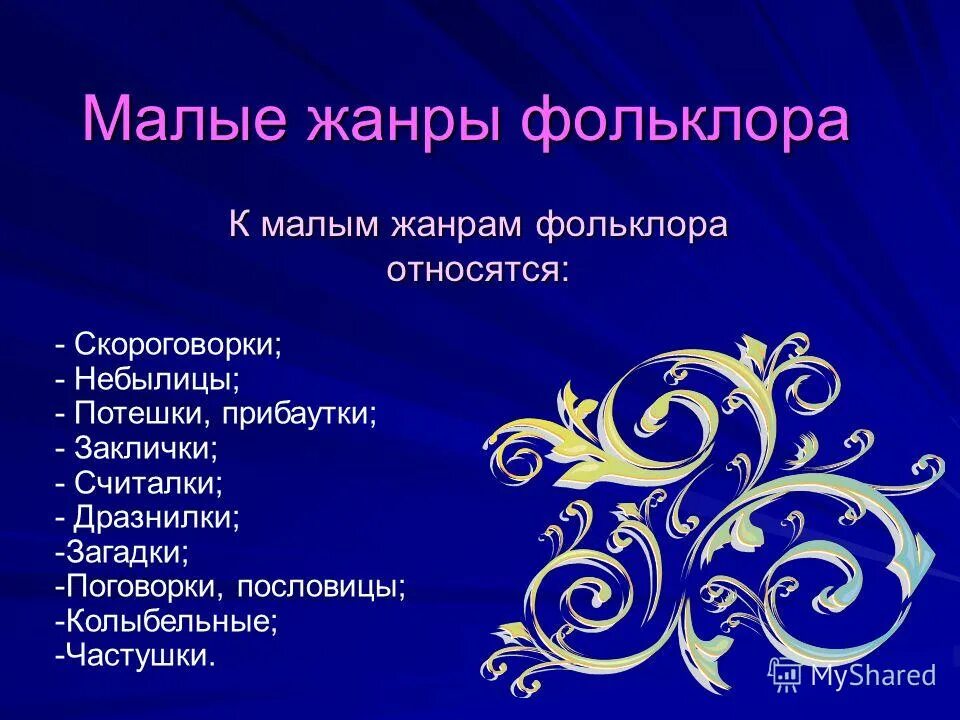 Малые жанры фольклора

К малым жанрам фольклора относятся:

- Скороговорки;
- Небылицы;
- Потешки, прибаутки;
- Заклички;
- Считалки;
- Дразнилки;
-Загадки;
-Поговорки, пословицы;
-Колыбельные;
-Частушки.

MyShared